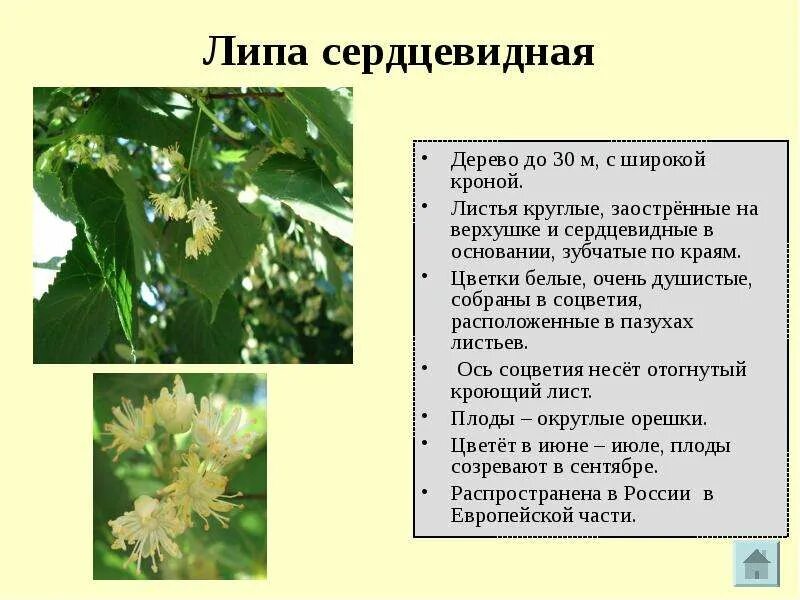 Липа сердцевидная

• Дерево до 30 м, с широкой кроной.
• Листья круглые, заострённые на верхушке и сердцевидные в основании, зубчатые по краям.
• Цветки белые, очень душистые, собраны в соцветия, расположенные в пазухах листьев.
• Ось соцветия несёт отогнутый кроющий лист.
• Плоды – округлые орешки.
• Цветёт в июне – июле, плоды созревают в сентябре.
• Распространена в России в Европейской части.